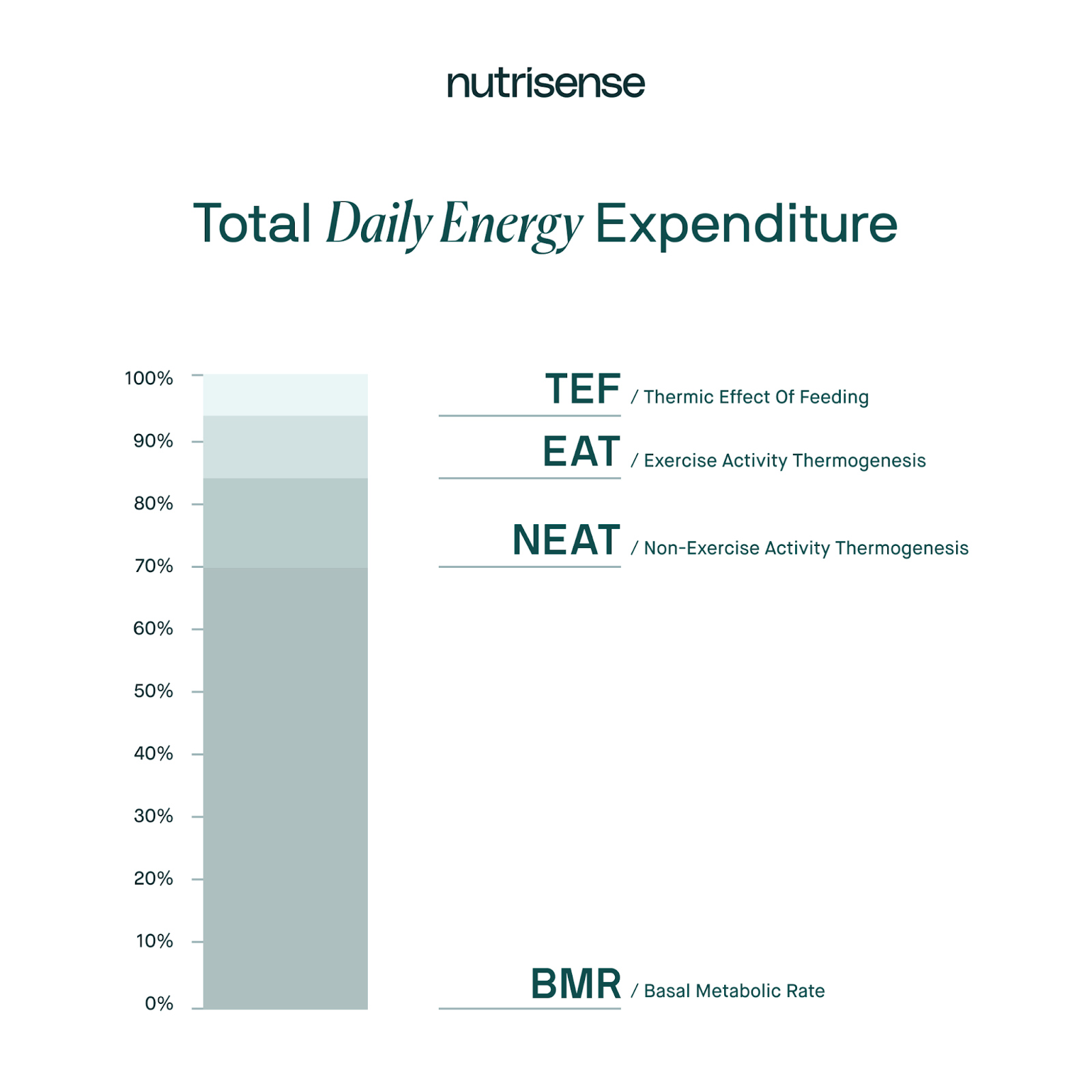 nutrisense

Total Daily Energy Expenditure

100%
90%
80%
70%
60%
50%
40%
30%
20%
10%
0%

TEF / Thermic Effect Of Feeding

EAT / Exercise Activity Thermogenesis

NEAT / Non-Exercise Activity Thermogenesis

BMR / Basal Metabolic Rate